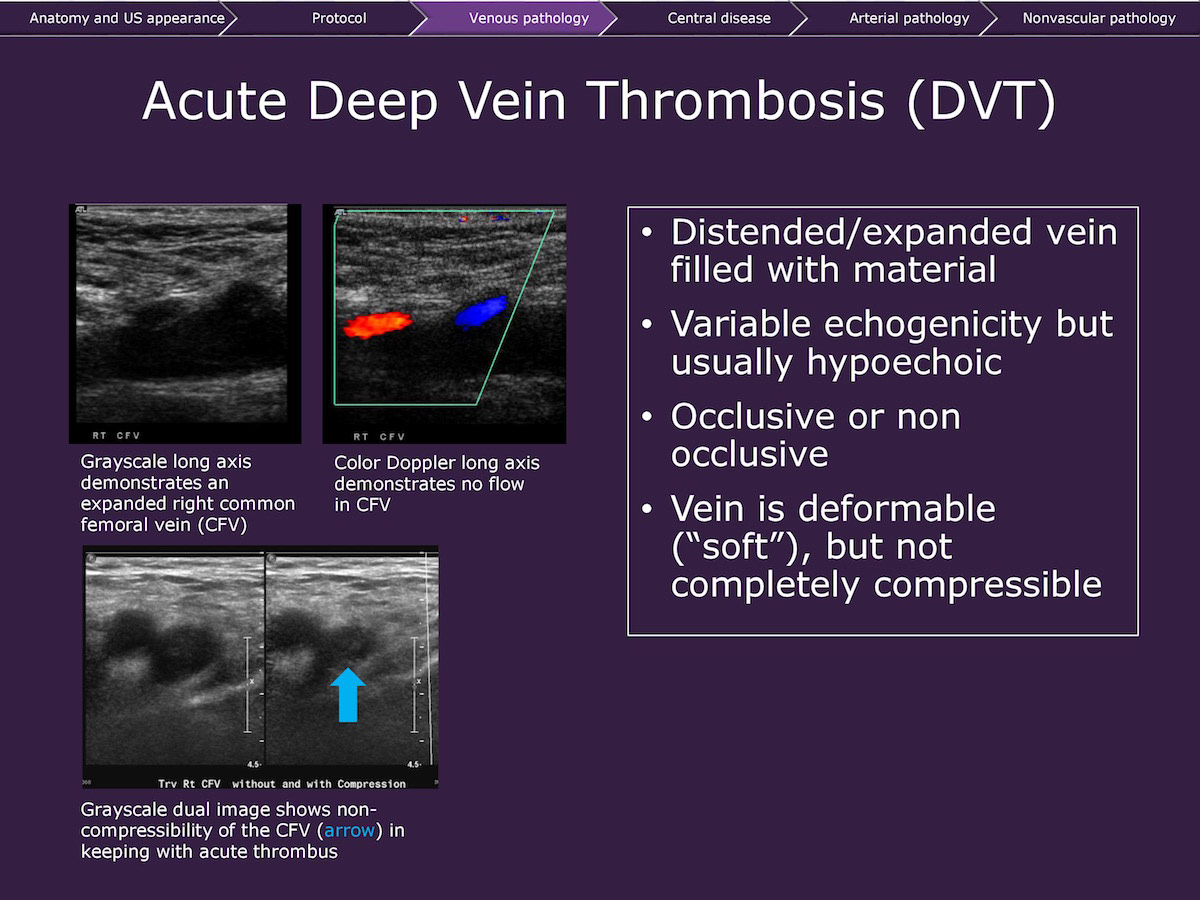 Anatomy and US appearance
Protocol
Venous pathology
Central disease
Arterial pathology
Nonvascular pathology

Acute Deep Vein Thrombosis (DVT)

RT CFV

Grayscale long axis demonstrates an expanded right common femoral vein (CFV)

RT CFV

Color Doppler long axis demonstrates no flow in CFV

4.5

4.5

Trv Rt CFV without and with Compression

Grayscale dual image shows non-compressibility of the CFV (arrow) in keeping with acute thrombus

• Distended/expanded vein filled with material
• Variable echogenicity but usually hypoechoic
• Occlusive or non occlusive
• Vein is deformable ("soft"), but not completely compressible